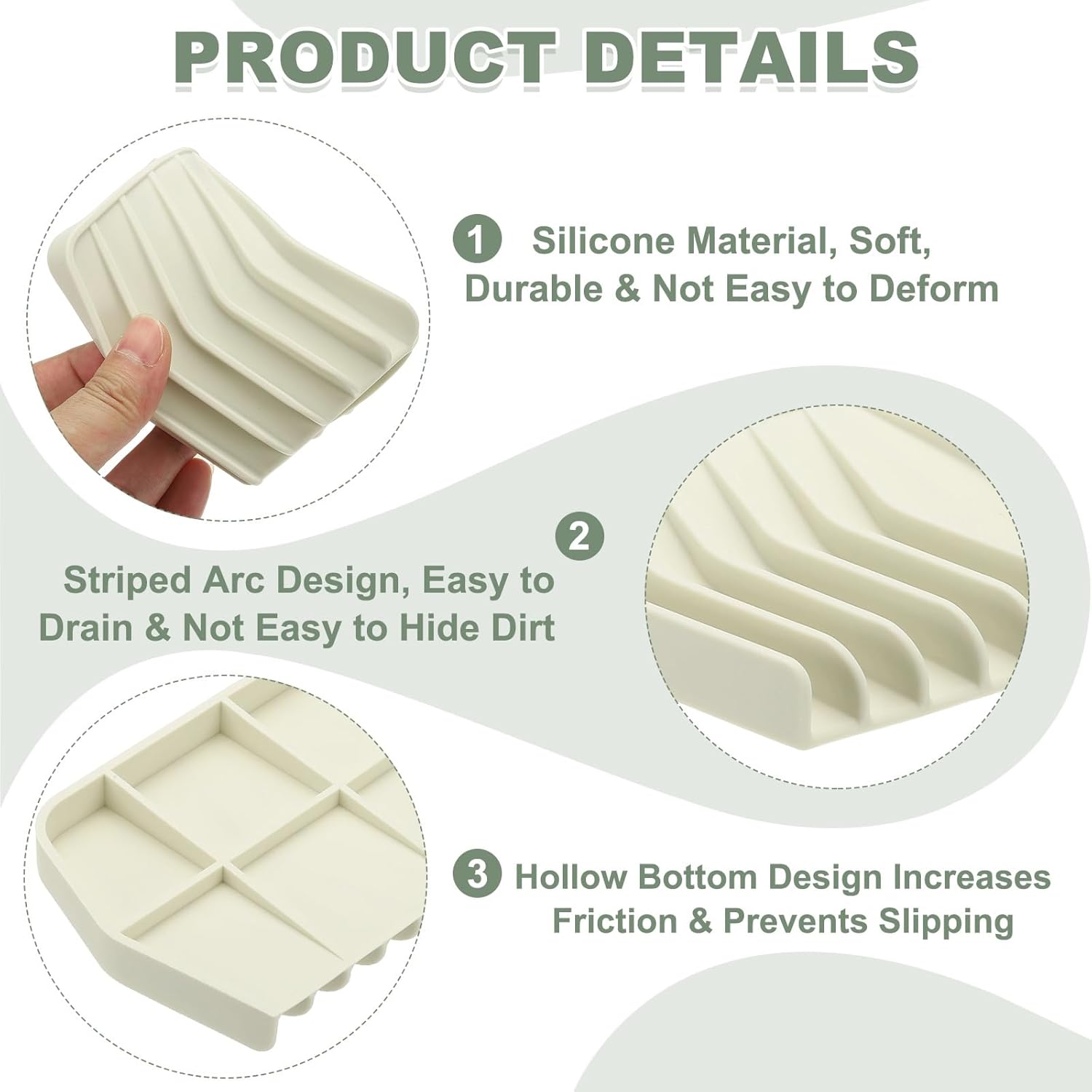 PRODUCT DETAILS

1 Silicone Material, Soft, Durable & Not Easy to Deform

2 Striped Arc Design, Easy to Drain & Not Easy to Hide Dirt

3 Hollow Bottom Design Increases Friction & Prevents Slipping